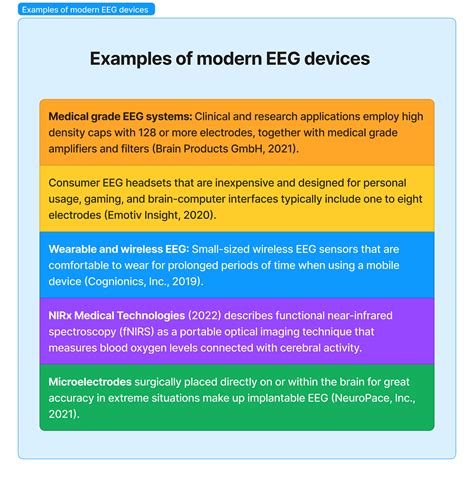 Examples of modern EEG devices

Examples of modern EEG devices

Medical grade EEG systems: Clinical and research applications employ high density caps with 128 or more electrodes, together with medical grade amplifiers and filters (Brain Products GmbH, 2021).

Consumer EEG headsets that are inexpensive and designed for personal usage, gaming, and brain-computer interfaces typically include one to eight electrodes (Emotiv Insight, 2020).

Wearable and wireless EEG: Small-sized wireless EEG sensors that are comfortable to wear for prolonged periods of time when using a mobile device (Cognionics, Inc., 2019).

NIRx Medical Technologies (2022) describes functional near-infrared spectroscopy (fNIRS) as a portable optical imaging technique that measures blood oxygen levels connected with cerebral activity.

Microelectrodes surgically placed directly on or within the brain for great accuracy in extreme situations make up implantable EEG (NeuroPace, Inc., 2021).